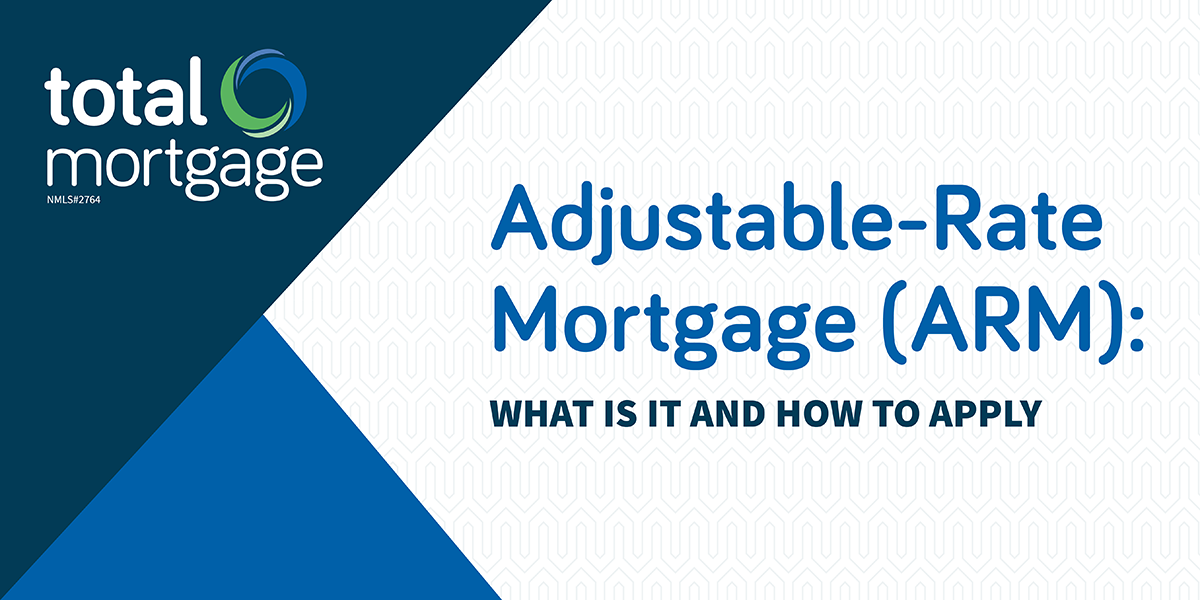 total
mortgage
NMLS#2764

Adjustable-Rate Mortgage (ARM):

WHAT IS IT AND HOW TO APPLY